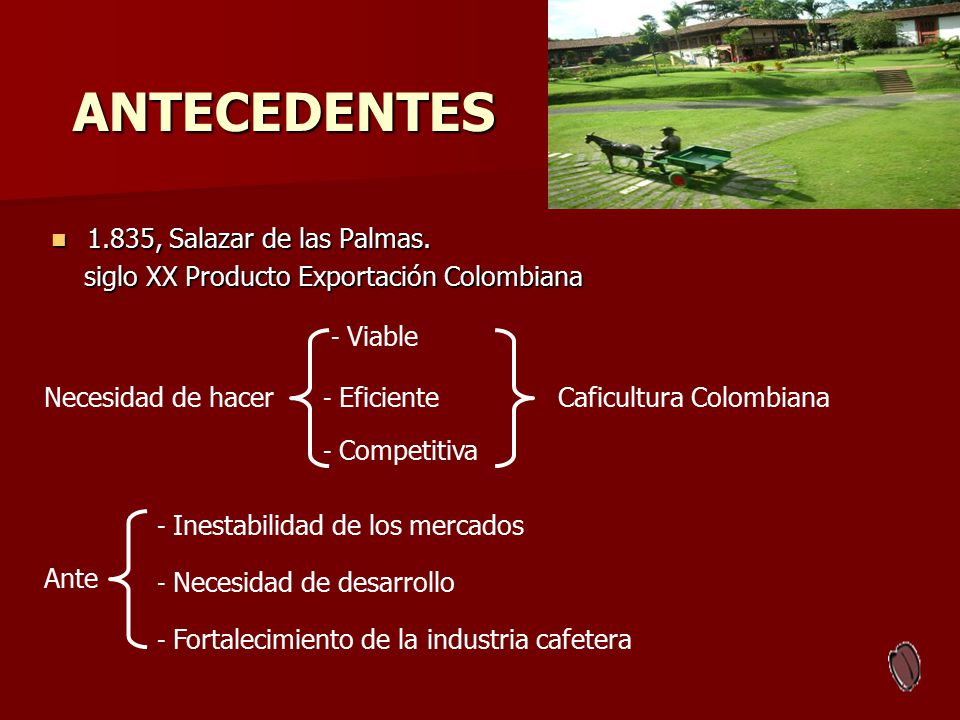 ANTECEDENTES

1.835, Salazar de las Palmas.
siglo XX Producto Exportación Colombiana

Necesidad de hacer
- Viable
- Eficiente
- Competitiva
Caficultura Colombiana

Ante
- Inestabilidad de los mercados
- Necesidad de desarrollo
- Fortalecimiento de la industria cafetera